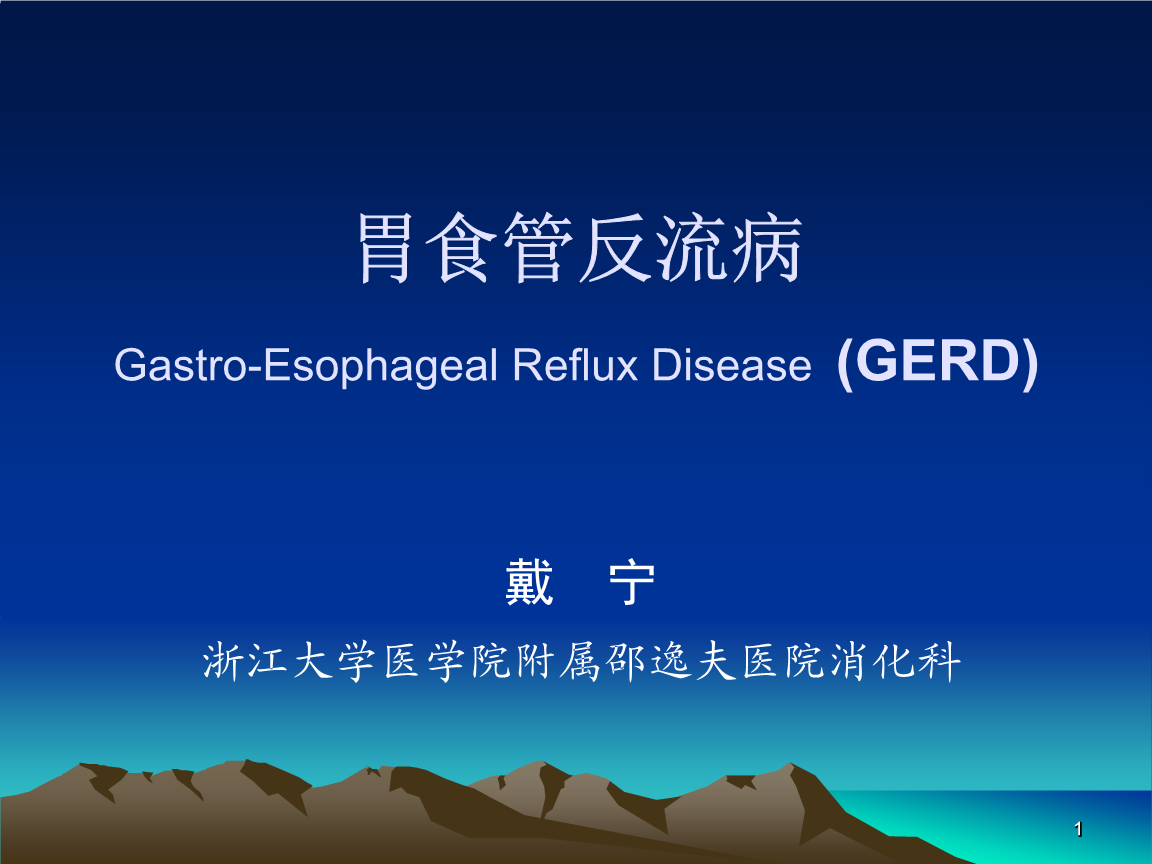 胃食管反流病

Gastro-Esophageal Reflux Disease (GERD)

戴 宁

浙江大学医学院附属邵逸夫医院消化科

1